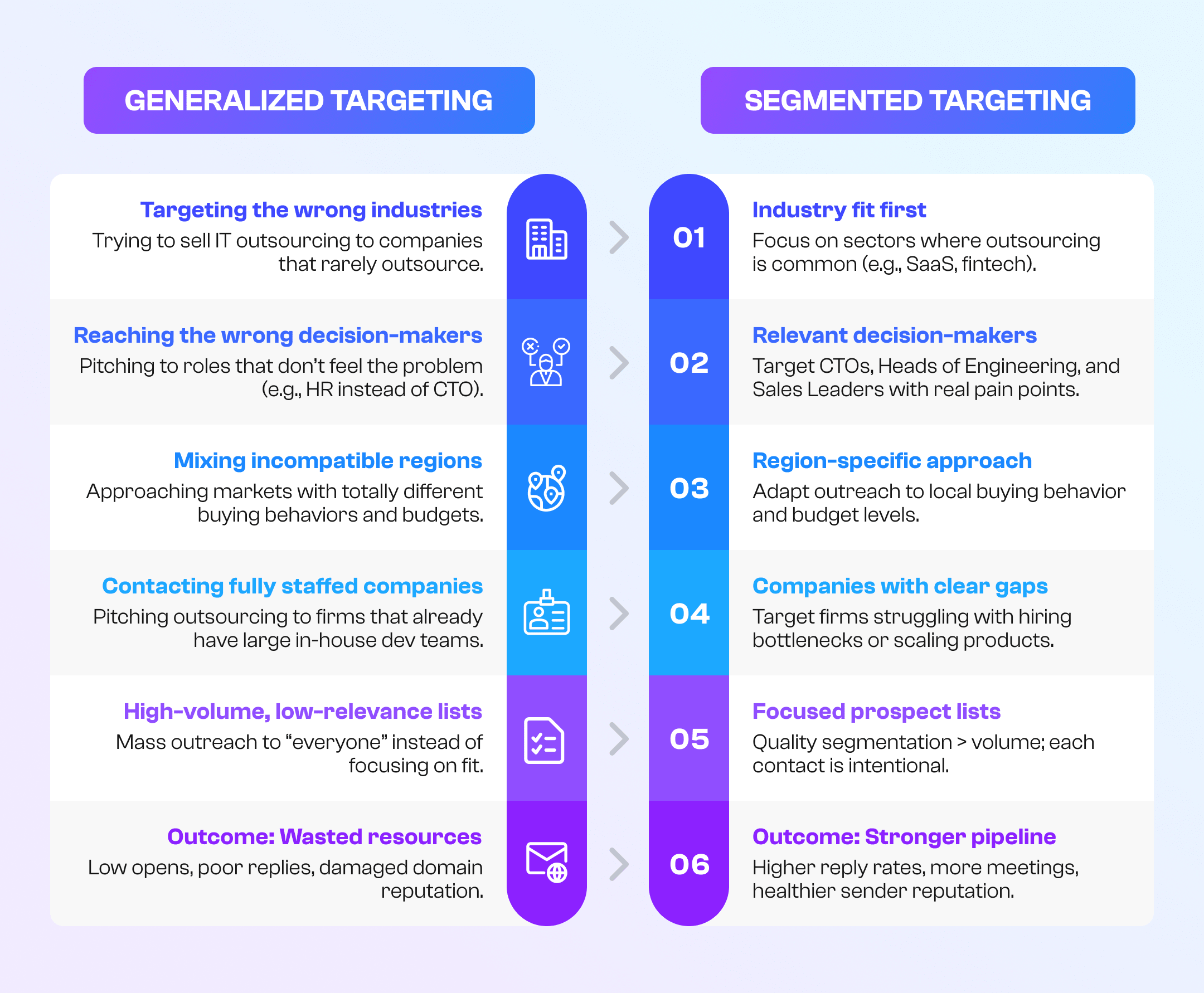 GENERALIZED TARGETING

Targeting the wrong industries
Trying to sell IT outsourcing to companies that rarely outsource.

Reaching the wrong decision-makers
Pitching to roles that don't feel the problem (e.g., HR instead of CTO).

Mixing incompatible regions
Approaching markets with totally different buying behaviors and budgets.

Contacting fully staffed companies
Pitching outsourcing to firms that already have large in-house dev teams.

High-volume, low-relevance lists
Mass outreach to "everyone" instead of focusing on fit.

Outcome: Wasted resources
Low opens, poor replies, damaged domain reputation.

SEGMENTED TARGETING

01
Industry fit first
Focus on sectors where outsourcing is common (e.g., SaaS, fintech).

02
Relevant decision-makers
Target CTOs, Heads of Engineering, and Sales Leaders with real pain points.

03
Region-specific approach
Adapt outreach to local buying behavior and budget levels.

04
Companies with clear gaps
Target firms struggling with hiring bottlenecks or scaling products.

05
Focused prospect lists
Quality segmentation > volume; each contact is intentional.

06
Outcome: Stronger pipeline
Higher reply rates, more meetings, healthier sender reputation.